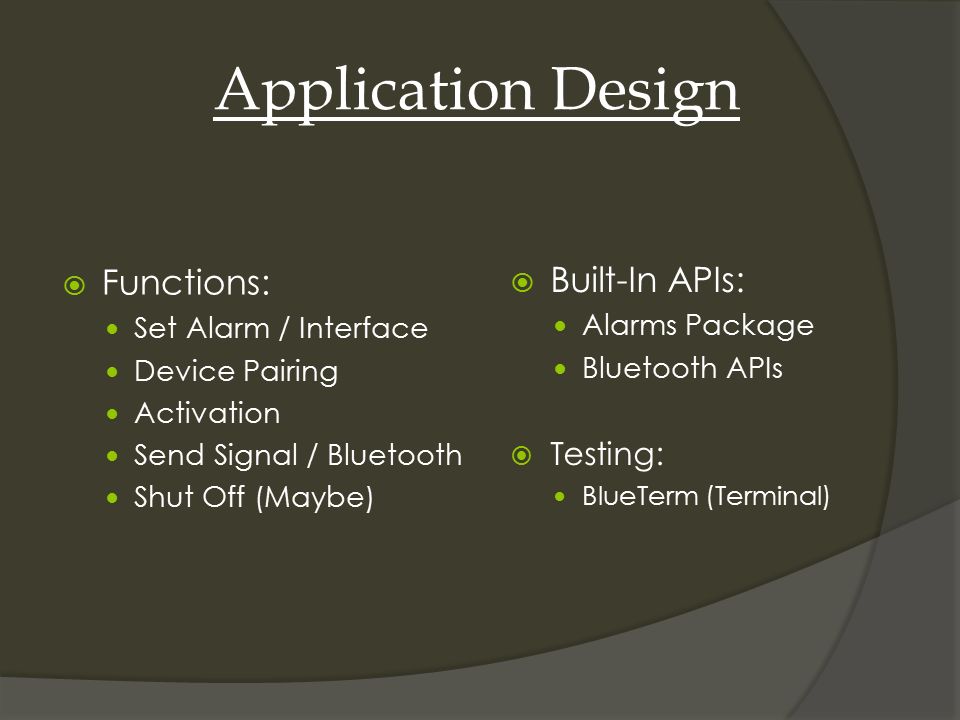 Application Design

Functions:
- Set Alarm / Interface
- Device Pairing
- Activation
- Send Signal / Bluetooth
- Shut Off (Maybe)

Built-In APIs:
- Alarms Package
- Bluetooth APIs

Testing:
- BlueTerm (Terminal)